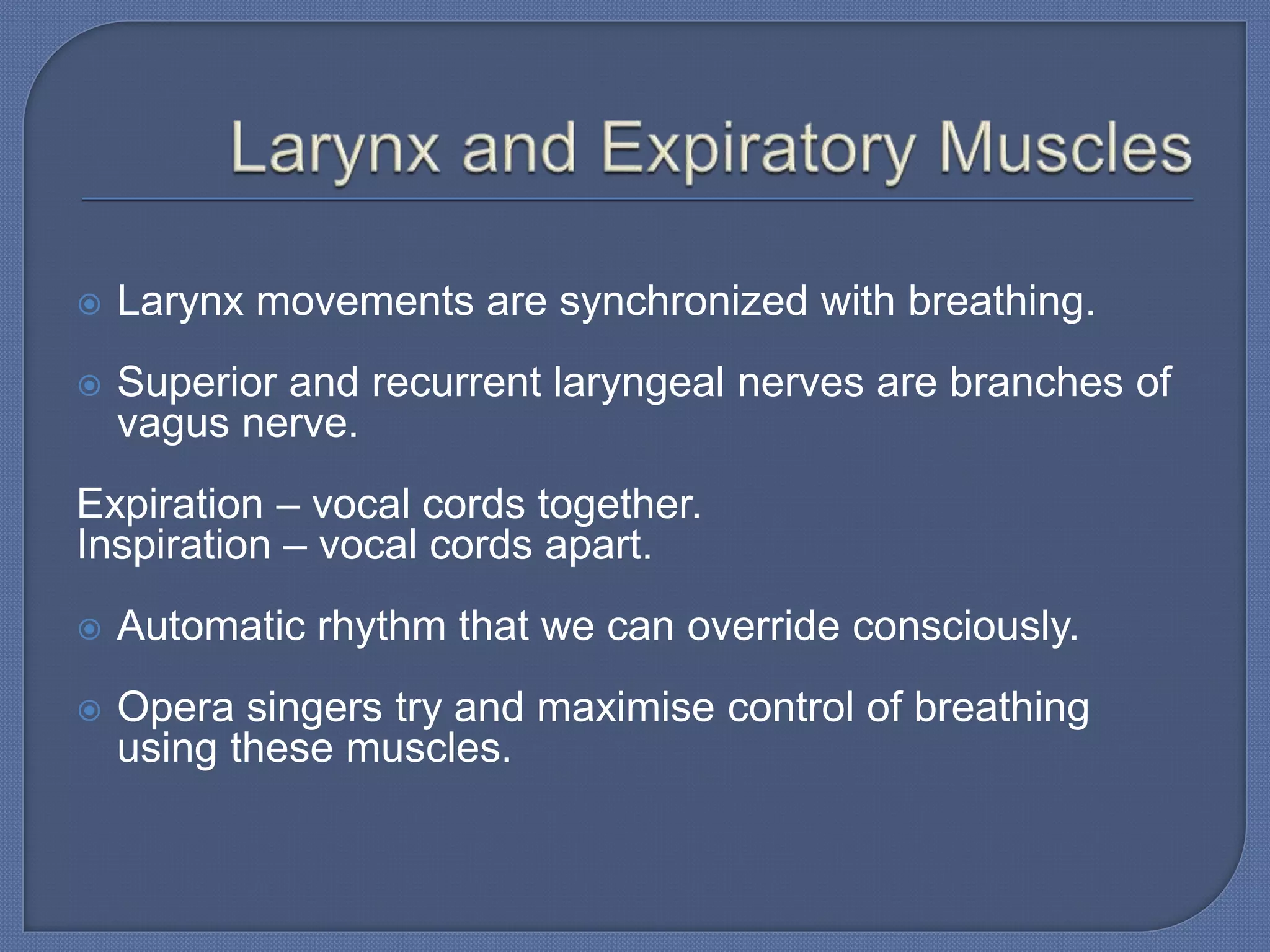 Larynx and Expiratory Muscles

Larynx movements are synchronized with breathing.

Superior and recurrent laryngeal nerves are branches of vagus nerve.

Expiration – vocal cords together.
Inspiration – vocal cords apart.

Automatic rhythm that we can override consciously.

Opera singers try and maximise control of breathing using these muscles.